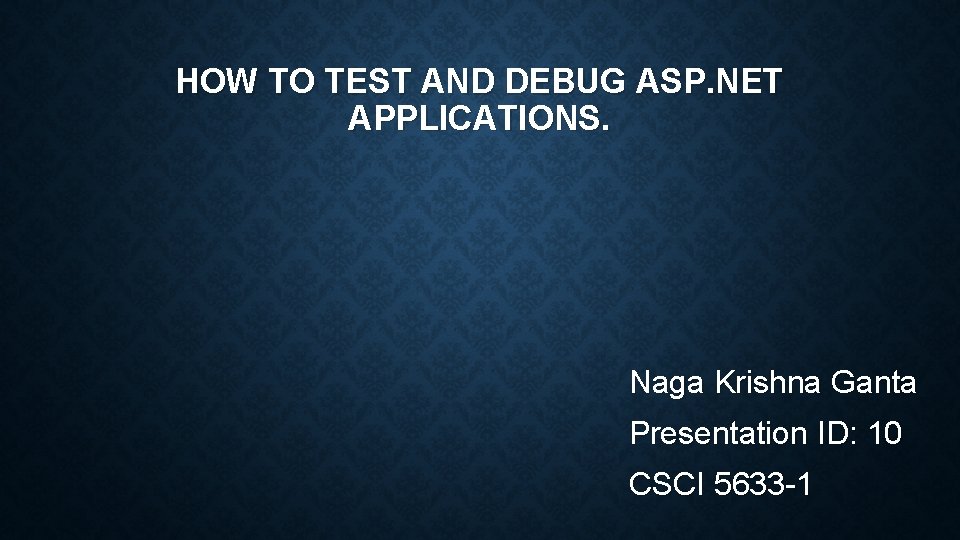 HOW TO TEST AND DEBUG ASP.NET APPLICATIONS.

Naga Krishna Ganta

Presentation ID: 10

CSCI 5633-1